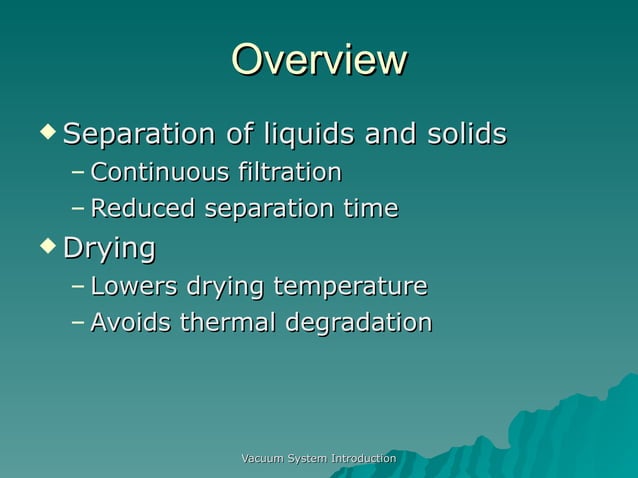 Overview

◆ Separation of liquids and solids
– Continuous filtration
– Reduced separation time

◆ Drying
– Lowers drying temperature
– Avoids thermal degradation

Vacuum System Introduction